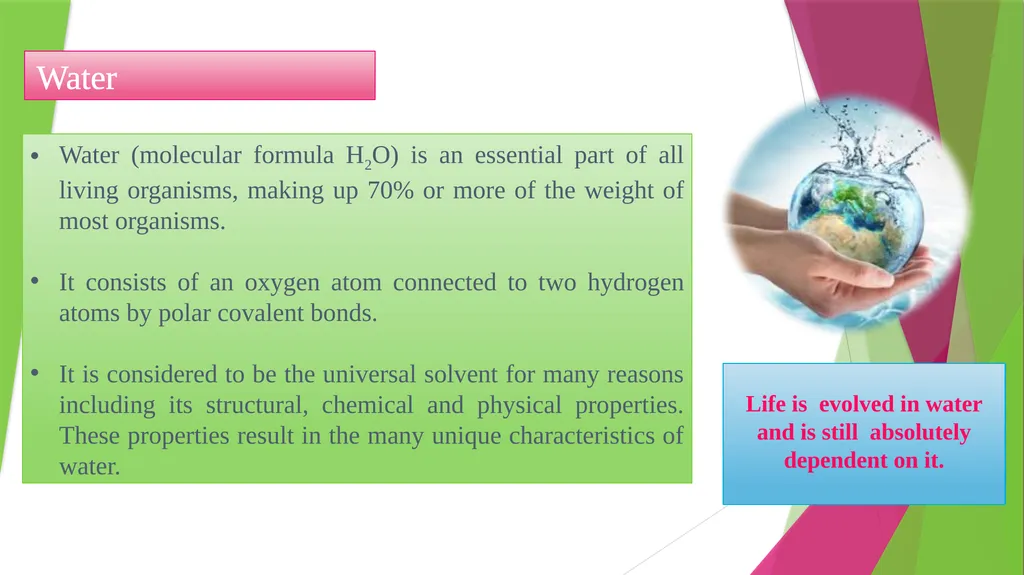 Water

• Water (molecular formula $H_2O$) is an essential part of all living organisms, making up 70% or more of the weight of most organisms.

• It consists of an oxygen atom connected to two hydrogen atoms by polar covalent bonds.

• It is considered to be the universal solvent for many reasons including its structural, chemical and physical properties. These properties result in the many unique characteristics of water.

Life is evolved in water and is still absolutely dependent on it.